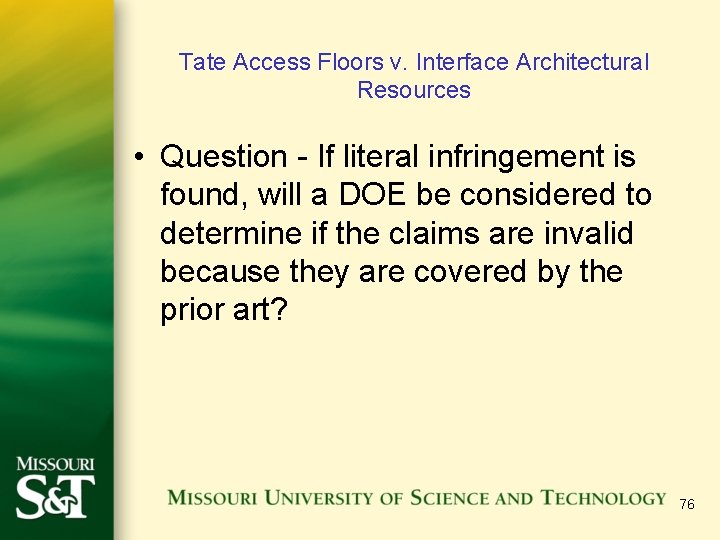 Tate Access Floors v. Interface Architectural Resources

• Question - If literal infringement is found, will a DOE be considered to determine if the claims are invalid because they are covered by the prior art?

MISSOURI S&T

MISSOURI UNIVERSITY OF SCIENCE AND TECHNOLOGY

76